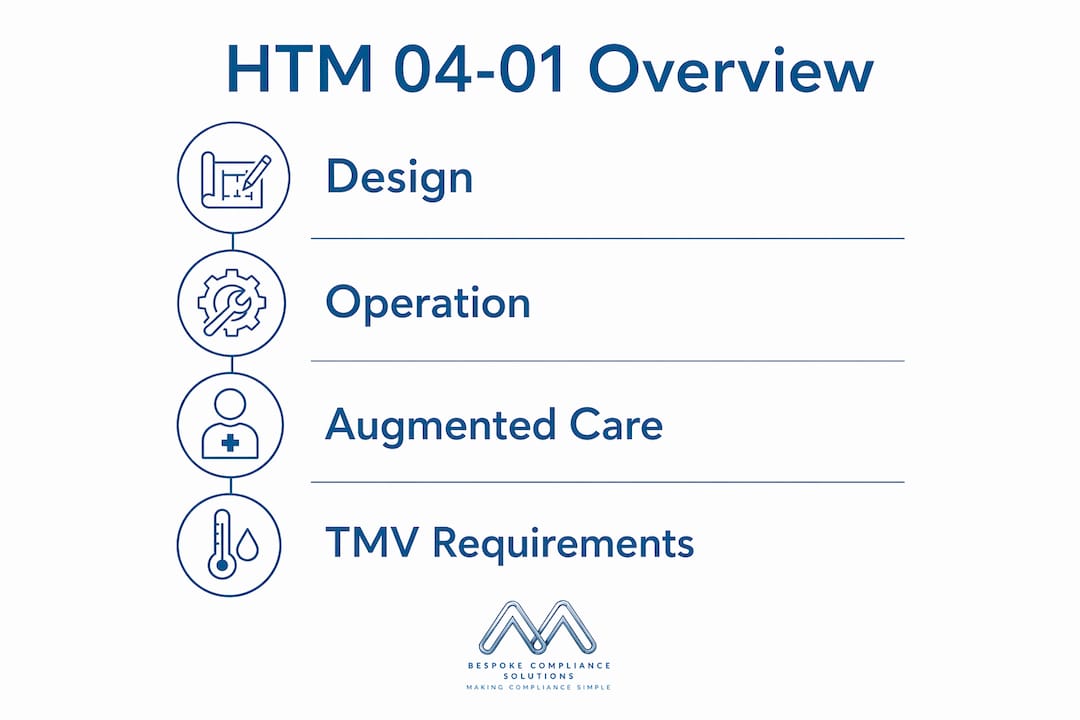 HTM 04-01 Overview

Design

Operation

Augmented Care

TMV Requirements

BESPOKE COMPLIANCE SOLUTIONS
MAKING COMPLIANCE SIMPLE